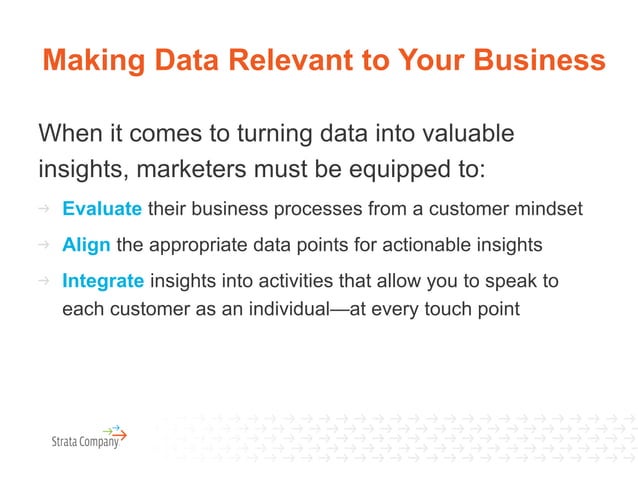 Making Data Relevant to Your Business

When it comes to turning data into valuable insights, marketers must be equipped to:

→ Evaluate their business processes from a customer mindset

→ Align the appropriate data points for actionable insights

→ Integrate insights into activities that allow you to speak to each customer as an individual—at every touch point

Strata Company